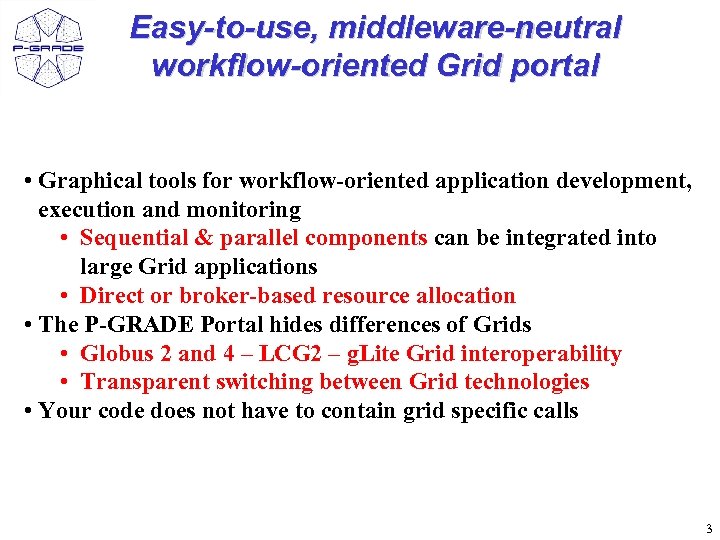 P-GRADE

Easy-to-use, middleware-neutral workflow-oriented Grid portal

• Graphical tools for workflow-oriented application development, execution and monitoring
• Sequential & parallel components can be integrated into large Grid applications
• Direct or broker-based resource allocation
• The P-GRADE Portal hides differences of Grids
• Globus 2 and 4 – LCG2 – gLite Grid interoperability
• Transparent switching between Grid technologies
• Your code does not have to contain grid specific calls

3